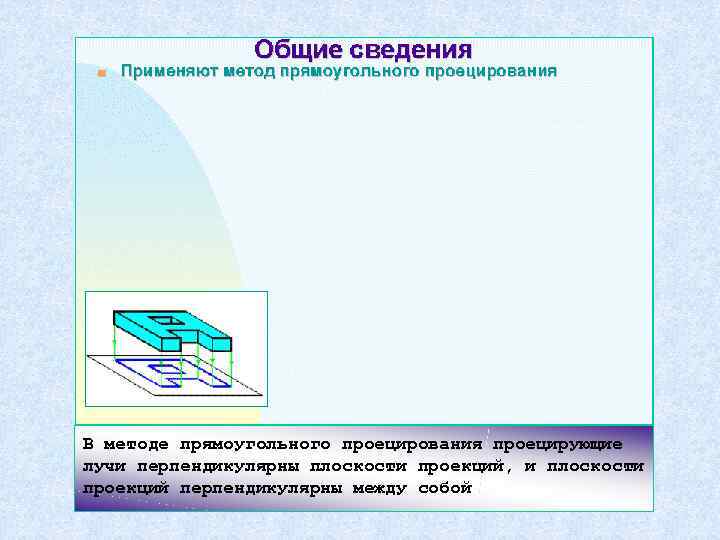 Общие сведения

Применяют метод прямоугольного проецирования

В методе прямоугольного проецирования проецирующие лучи перпендикулярны плоскости проекций, и плоскости проекций перпендикулярны между собой